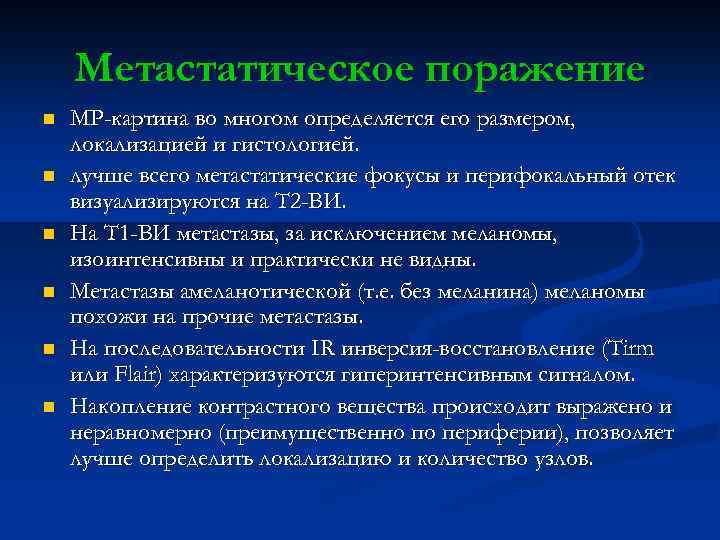 Метастатическое поражение

- МР-картина во многом определяется его размером, локализацией и гистологией.
- лучше всего метастатические фокусы и перифокальный отек визуализируются на Т2-ВИ.
- На Т1-ВИ метастазы, за исключением меланомы, изоинтенсивны и практически не видны.
- Метастазы амеланотической (т.е. без меланина) меланомы похожи на прочие метастазы.
- На последовательности IR инверсия-восстановление (Tirm или Flair) характеризуются гиперинтенсивным сигналом.
- Накопление контрастного вещества происходит выражено и неравномерно (преимущественно по периферии), позволяет лучше определить локализацию и количество узлов.